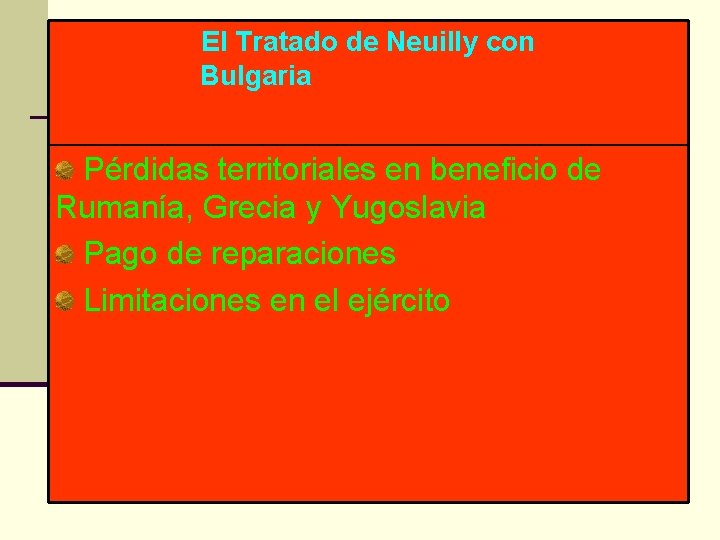 El Tratado de Neuilly con Bulgaria

Pérdidas territoriales en beneficio de Rumanía, Grecia y Yugoslavia

Pago de reparaciones

Limitaciones en el ejército